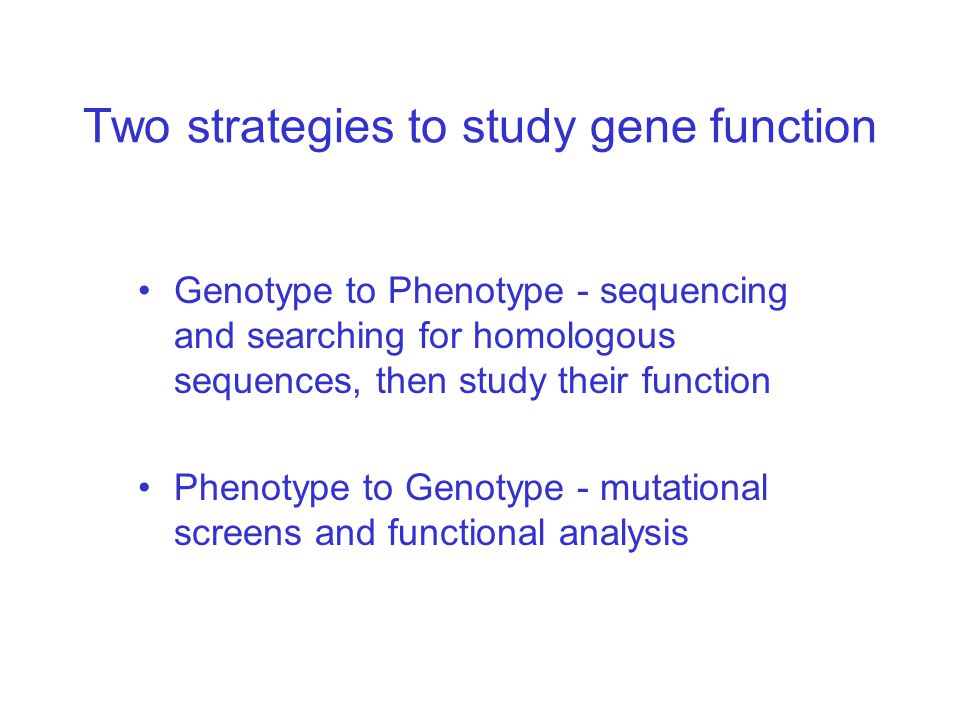 Two strategies to study gene function

• Genotype to Phenotype - sequencing and searching for homologous sequences, then study their function

• Phenotype to Genotype - mutational screens and functional analysis